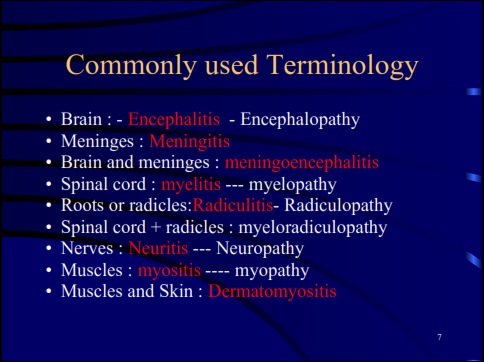 Commonly used Terminology

• Brain : - Encephalitis - Encephalopathy
• Meninges : Meningitis
• Brain and meninges : meningoencephalitis
• Spinal cord : myelitis --- myelopathy
• Roots or radicles:Radiculitis- Radiculopathy
• Spinal cord + radicles : myeloradiculopathy
• Nerves : Neuritis --- Neuropathy
• Muscles : myositis ---- myopathy
• Muscles and Skin : Dermatomyositis

7